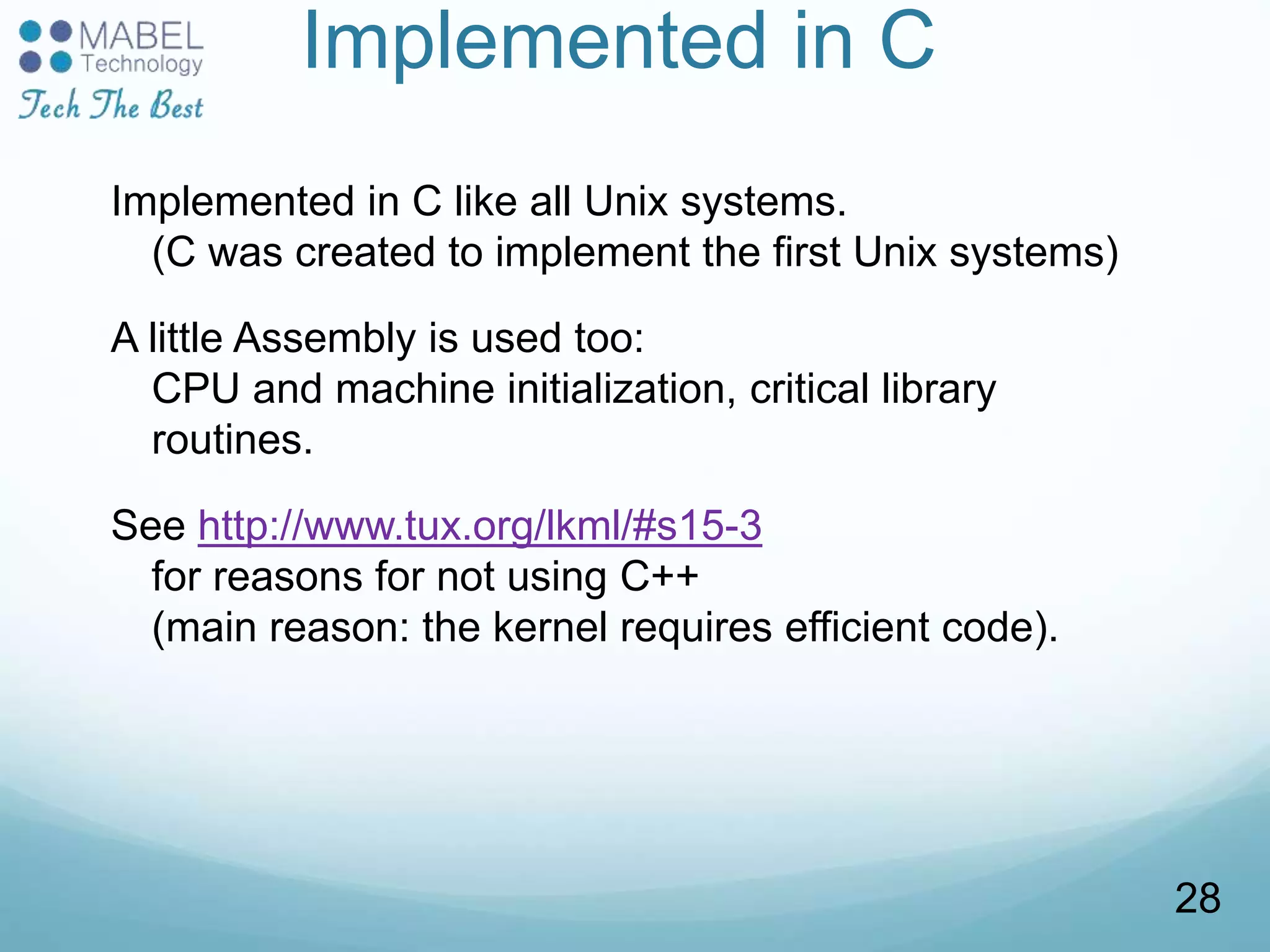 MABEL
Technology
Tech The Best

Implemented in C

Implemented in C like all Unix systems.
(C was created to implement the first Unix systems)

A little Assembly is used too:
CPU and machine initialization, critical library routines.

See http://www.tux.org/lkml/#s15-3
for reasons for not using C++
(main reason: the kernel requires efficient code).

28